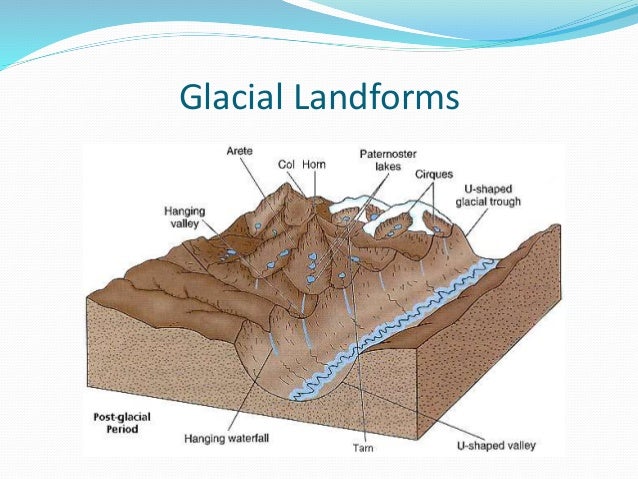 Glacial Landforms

Arete
Col
Horn
Paternoster lakes
Cirques
U-shaped glacial trough
Hanging valley
Post-glacial Period
Hanging waterfall
Tarn
U-shaped valley